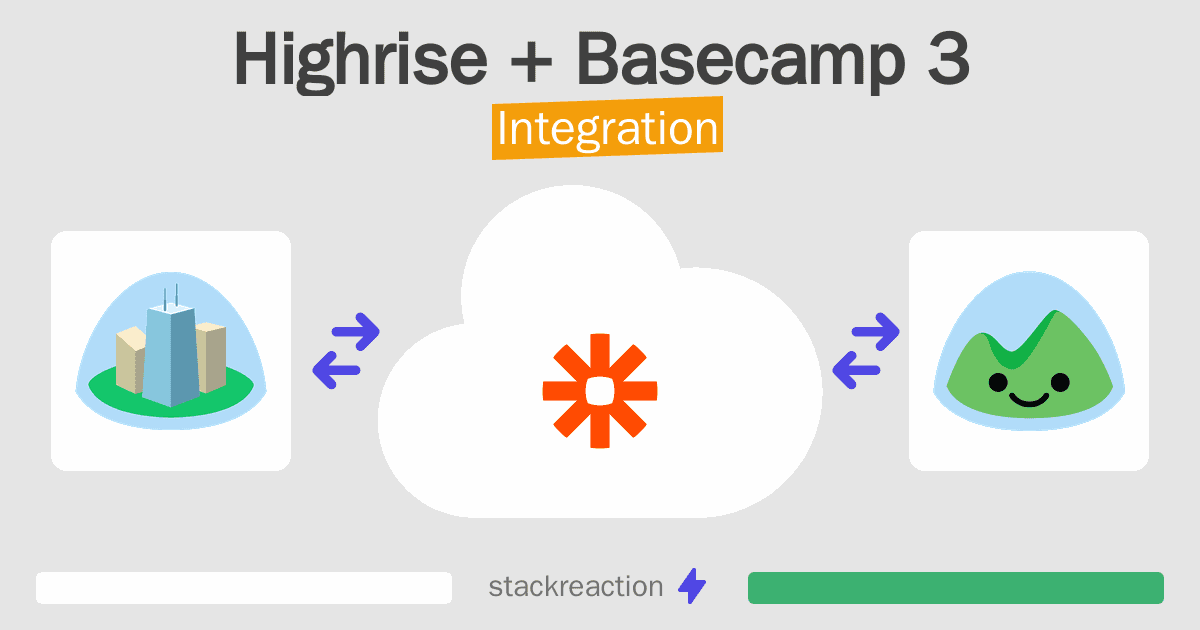 Highrise + Basecamp 3
Integration

stackreaction